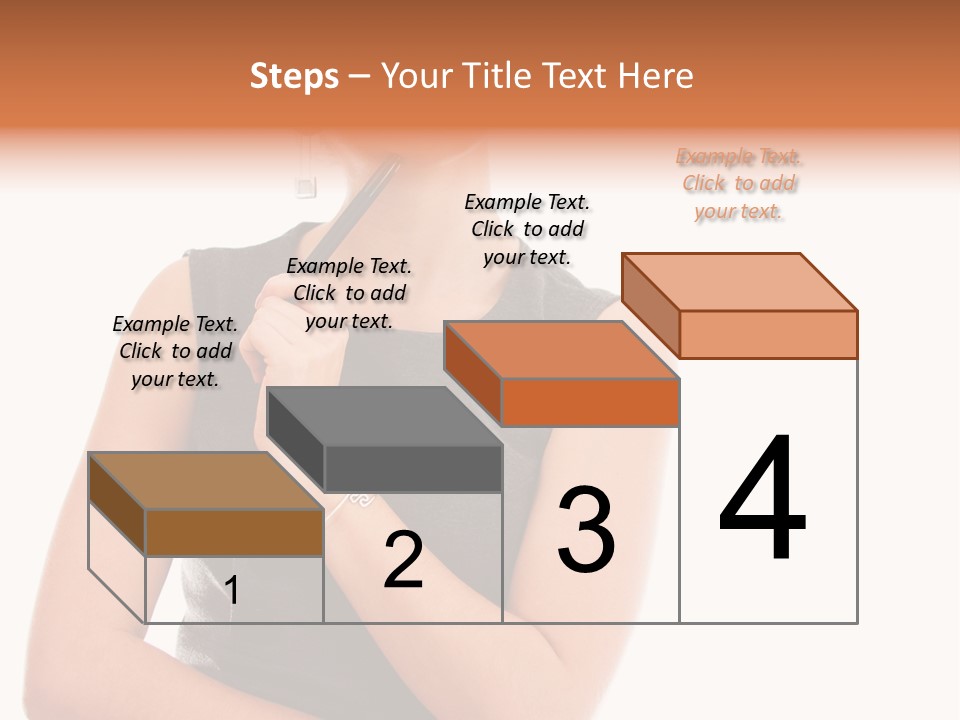 Steps – Your Title Text Here

Example Text. Click to add your text.

Example Text. Click to add your text.

Example Text. Click to add your text.

Example Text. Click to add your text.

1

2

3

4